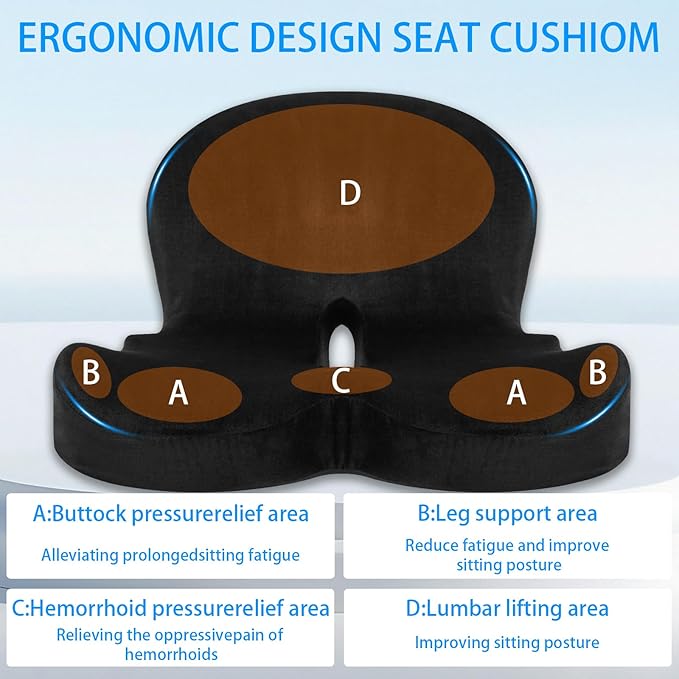 ERGONOMIC DESIGN SEAT CUSHIOM

D

B

A

C

A

B

A:Buttock pressurerelief area

Alleviating prolongedsitting fatigue

B:Leg support area

Reduce fatigue and improve sitting posture

C:Hemorrhoid pressurerelief area

Relieving the oppressivepain of hemorrhoids

D:Lumbar lifting area

Improving sitting posture